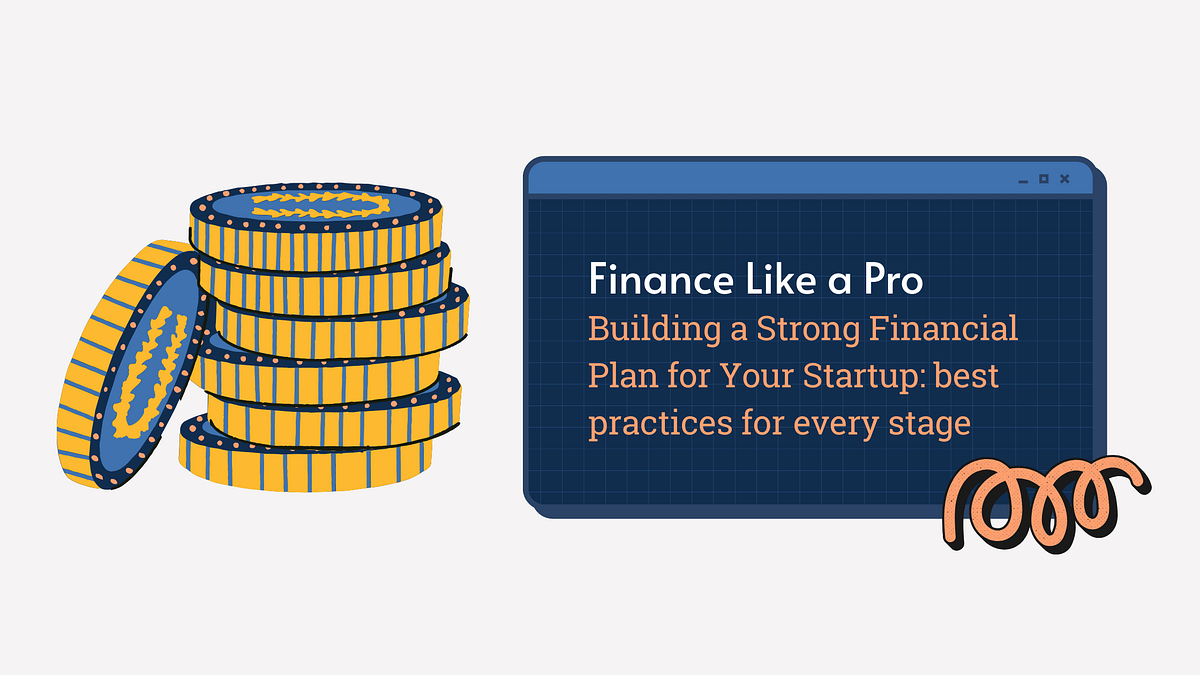 Finance Like a Pro
Building a Strong Financial Plan for Your Startup: best practices for every stage